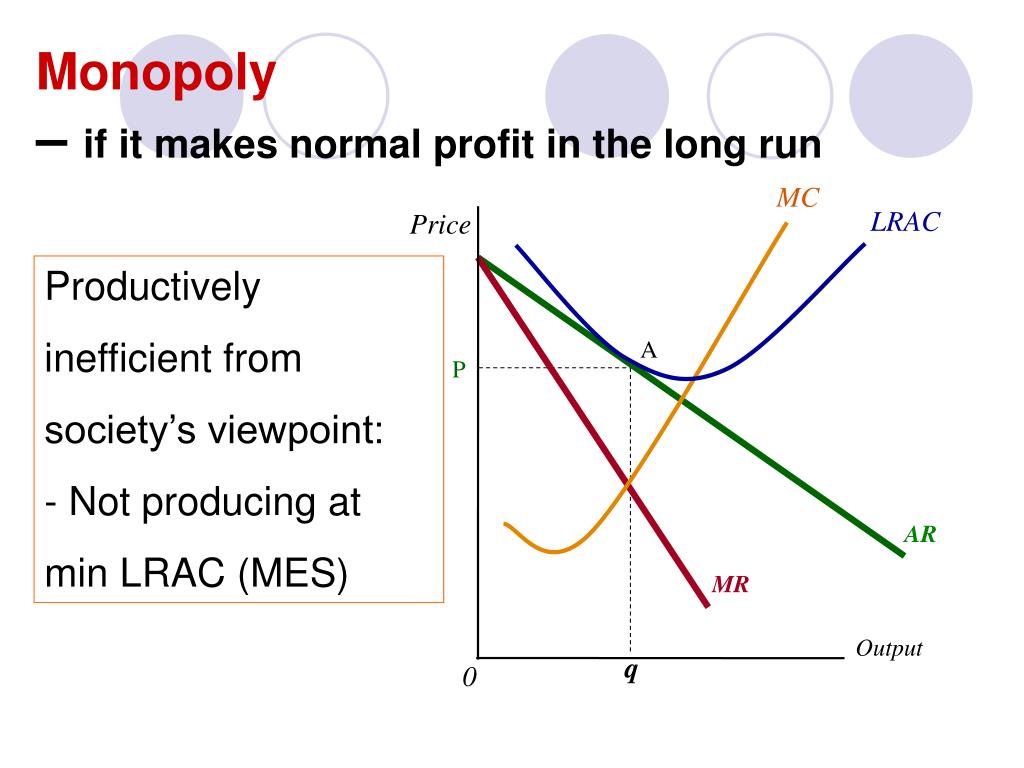 Monopoly

– if it makes normal profit in the long run

Productively inefficient from society's viewpoint:
- Not producing at min LRAC (MES)

Price
MC
LRAC
A
P
AR
MR
Output
0
q